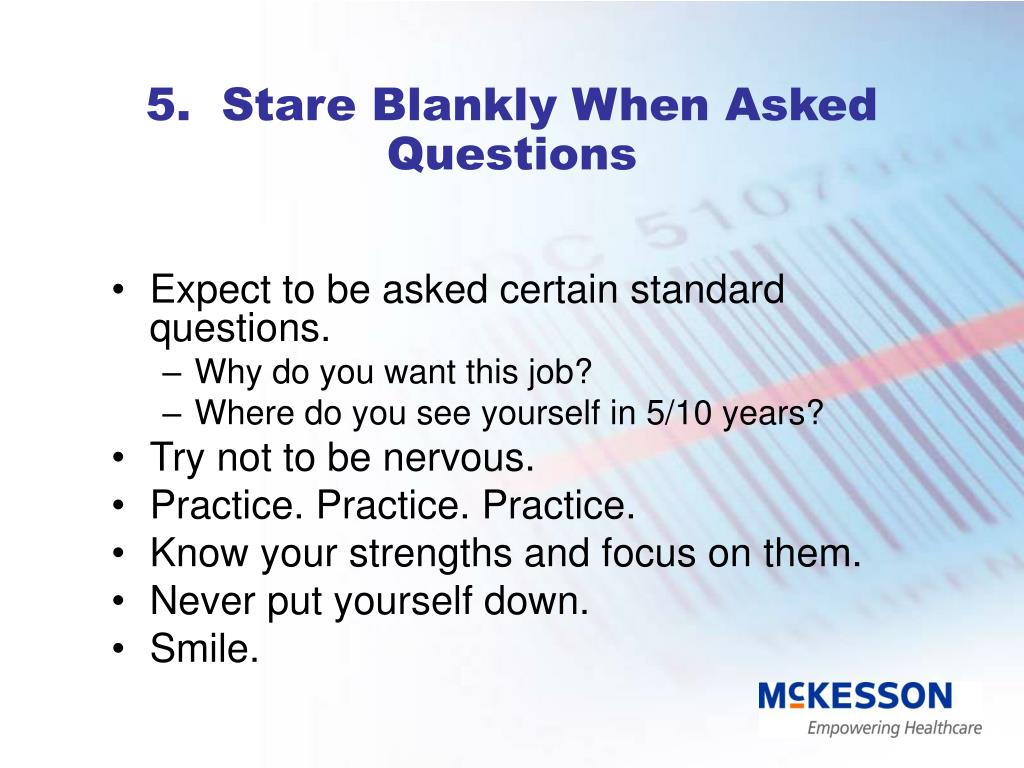 5. Stare Blankly When Asked Questions

• Expect to be asked certain standard questions.
– Why do you want this job?
– Where do you see yourself in 5/10 years?
• Try not to be nervous.
• Practice. Practice. Practice.
• Know your strengths and focus on them.
• Never put yourself down.
• Smile.

MCKESSON
Empowering Healthcare